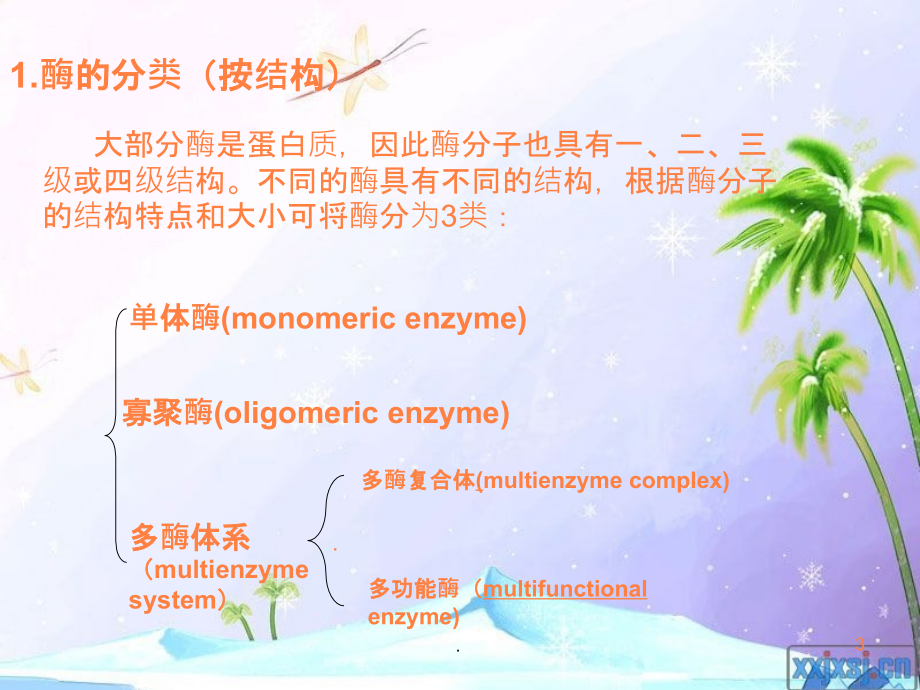 1.酶的分类（按结构）

大部分酶是蛋白质，因此酶分子也具有一、二、三级或四级结构。不同的酶具有不同的结构，根据酶分子的结构特点和大小可将酶分为3类：

单体酶(monomeric enzyme)

寡聚酶(oligomeric enzyme)

多酶体系（multienzyme system）

多酶复合体(multienzyme complex)

多功能酶（multifunctional enzyme)

3

xxjxsj.cn